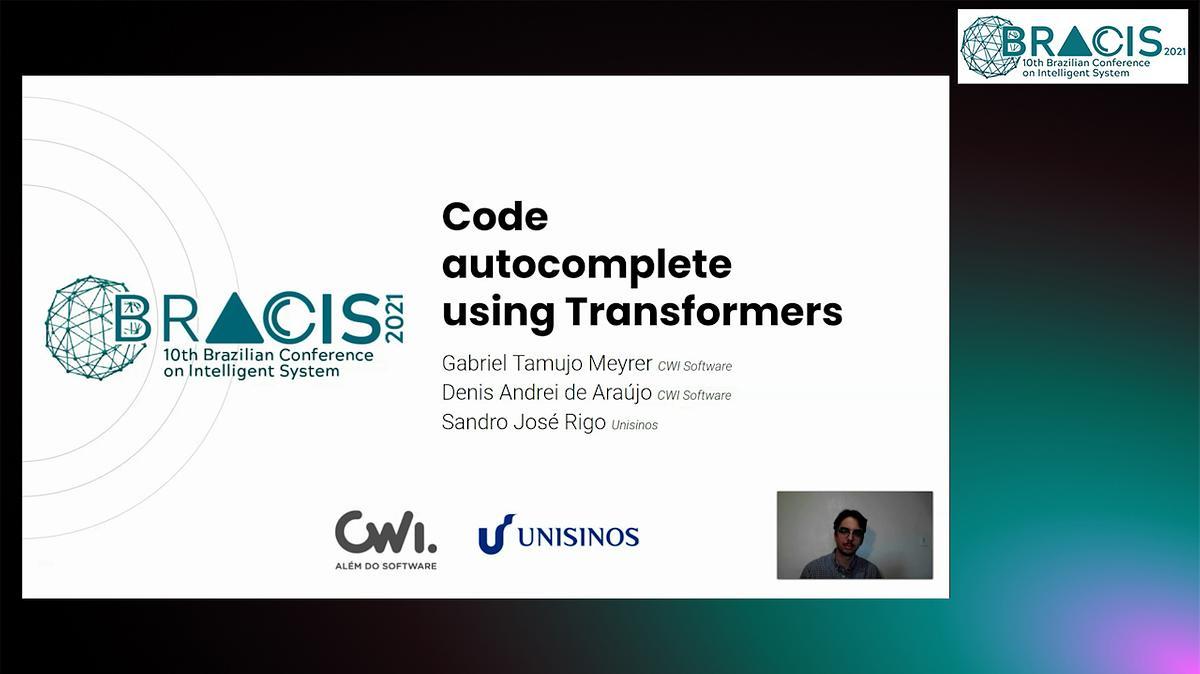 BRACIS 2021
10th Brazilian Conference on Intelligent System

BRACIS 2021
10th Brazilian Conference on Intelligent System

Code autocomplete using Transformers

Gabriel Tamujo Meyrer CWI Software
Denis Andrei de Araújo CWI Software
Sandro José Rigo Unisinos

CWI.
ALÉM DO SOFTWARE

UNISINOS